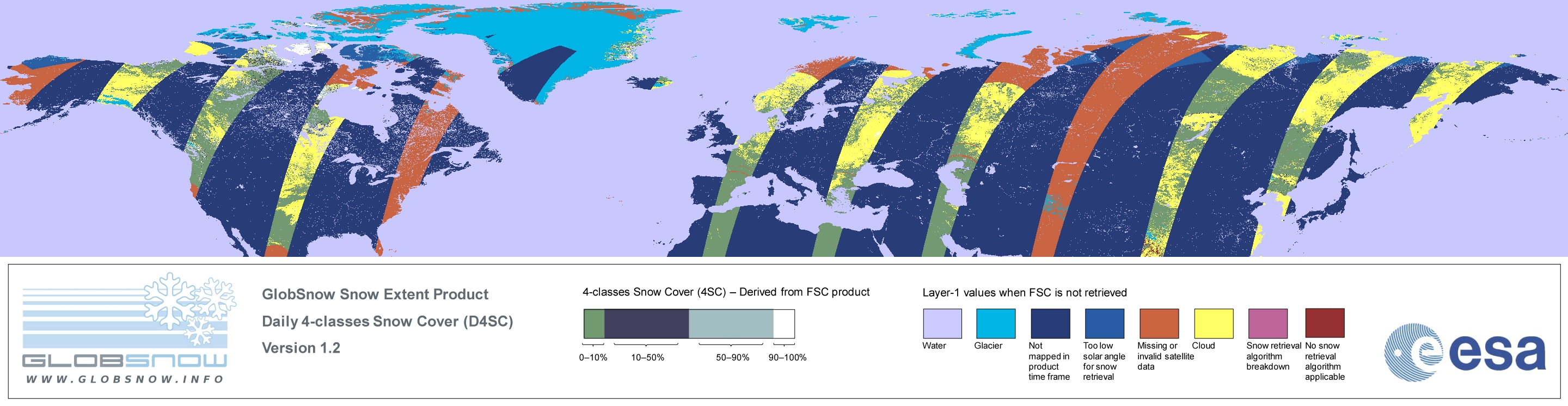 GLOBSNOW
WWW.GLOBSNOW.INFO

GlobSnow Snow Extent Product
Daily 4-classes Snow Cover (D4SC)
Version 1.2

4-classes Snow Cover (4SC) – Derived from FSC product

0–10%
10–50%
50–90%
90–100%

Layer-1 values when FSC is not retrieved

Water
Glacier
Not mapped in product time frame
Too low solar angle for snow retrieval
Missing or invalid satellite data
Cloud
Snow retrieval algorithm breakdown
No snow retrieval algorithm applicable

esa